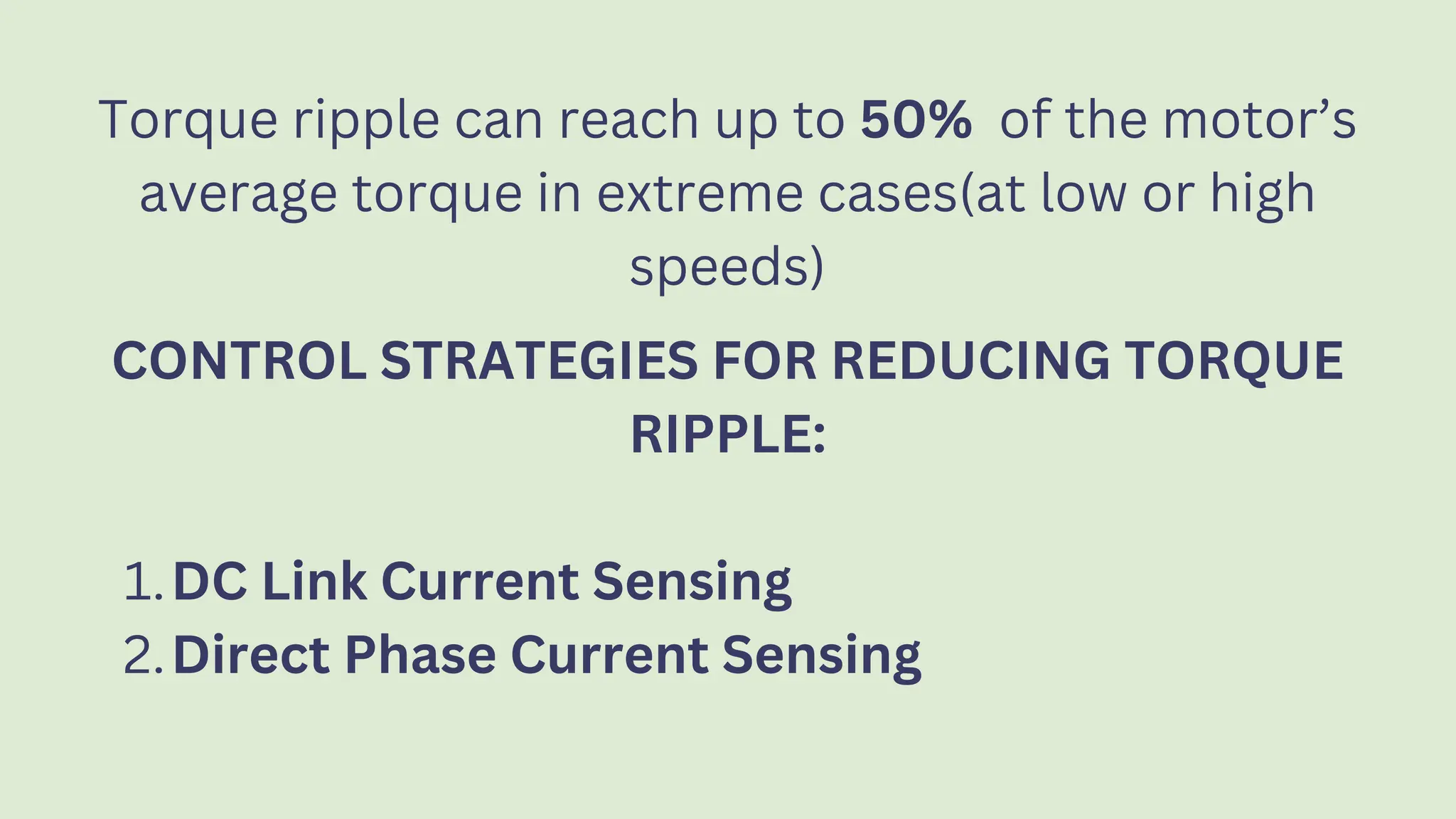 Torque ripple can reach up to 50%  of the motor’s average torque in extreme cases(at low or high speeds)

CONTROL STRATEGIES FOR REDUCING TORQUE RIPPLE:

1. DC Link Current Sensing
2. Direct Phase Current Sensing